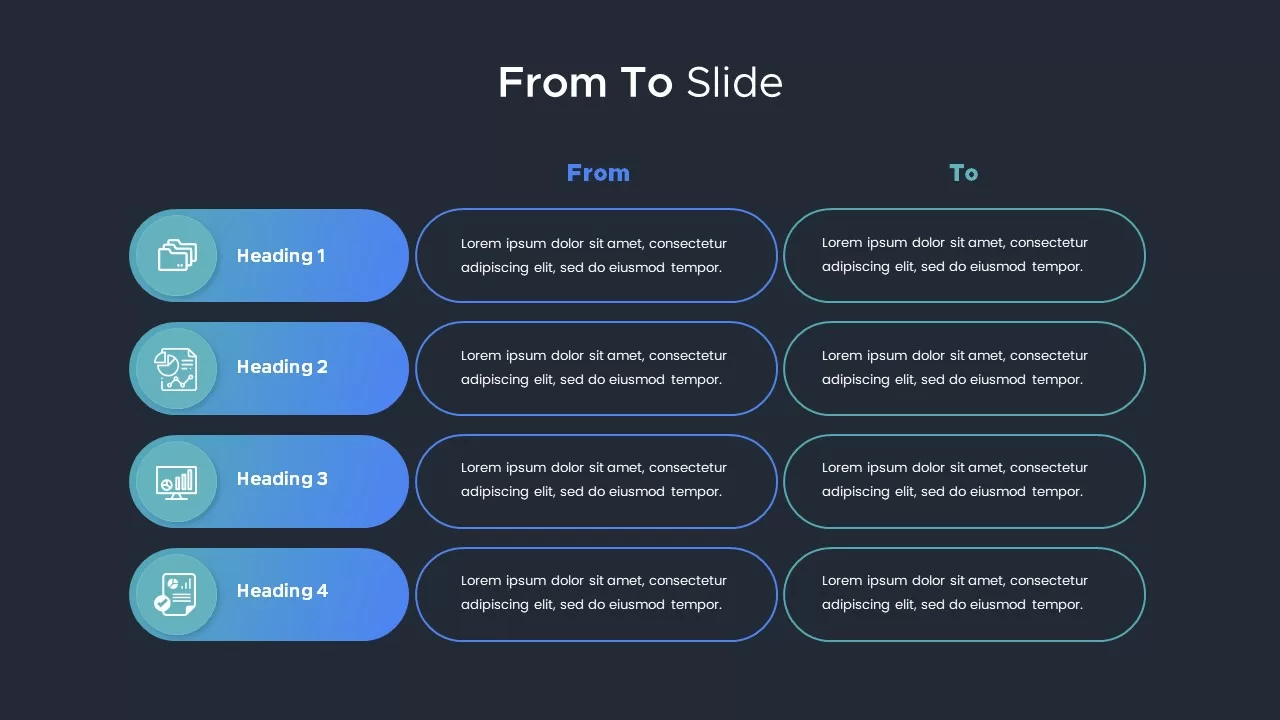 From To Slide

| | From | To |
|---|---|---|
| Heading 1 | Lorem ipsum dolor sit amet, consectetur adipiscing elit, sed do eiusmod tempor. | Lorem ipsum dolor sit amet, consectetur adipiscing elit, sed do eiusmod tempor. |
| Heading 2 | Lorem ipsum dolor sit amet, consectetur adipiscing elit, sed do eiusmod tempor. | Lorem ipsum dolor sit amet, consectetur adipiscing elit, sed do eiusmod tempor. |
| Heading 3 | Lorem ipsum dolor sit amet, consectetur adipiscing elit, sed do eiusmod tempor. | Lorem ipsum dolor sit amet, consectetur adipiscing elit, sed do eiusmod tempor. |
| Heading 4 | Lorem ipsum dolor sit amet, consectetur adipiscing elit, sed do eiusmod tempor. | Lorem ipsum dolor sit amet, consectetur adipiscing elit, sed do eiusmod tempor. |